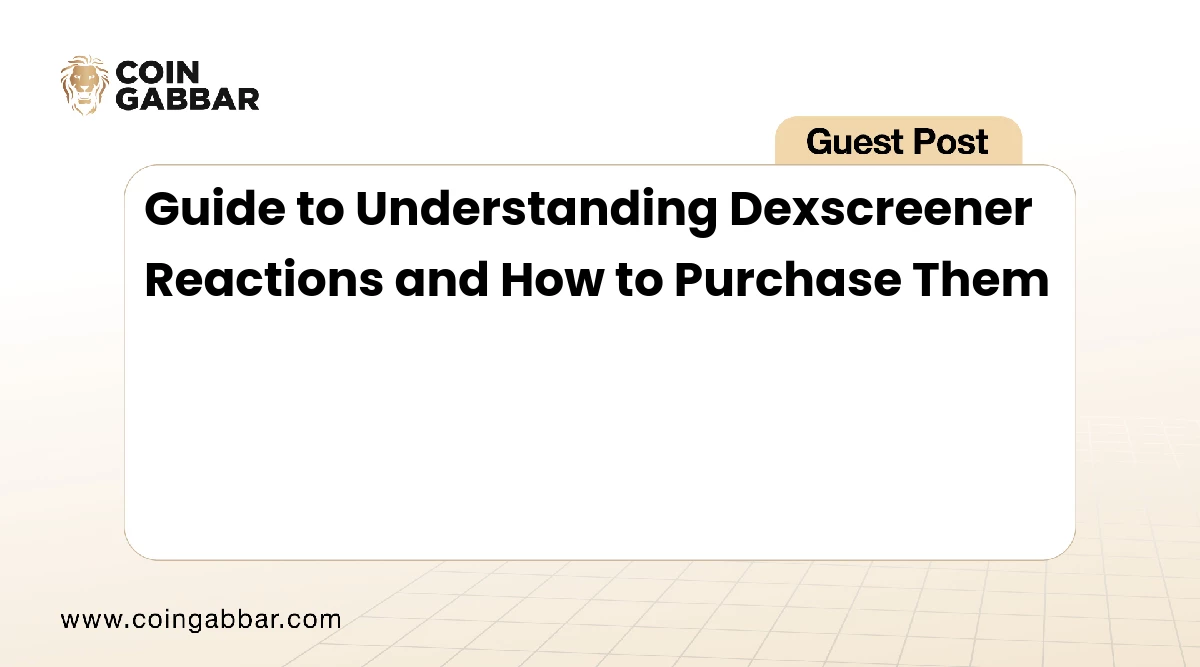 COIN GABBAR

Guest Post

Guide to Understanding Dexscreener Reactions and How to Purchase Them

www.coingabbar.com